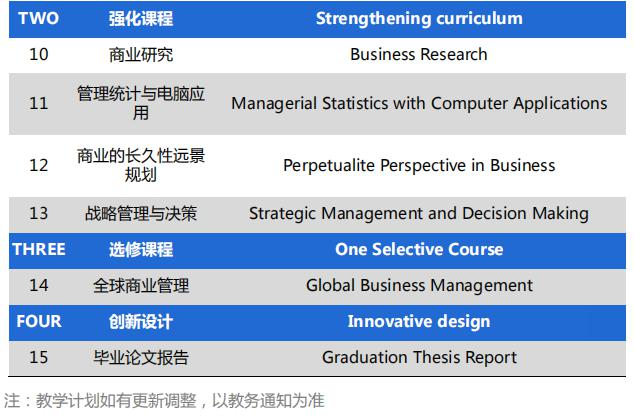 | TWO | 强化课程 | Strengthening curriculum |
|---|---|---|
| 10 | 商业研究 | Business Research |
| 11 | 管理统计与电脑应用 | Managerial Statistics with Computer Applications |
| 12 | 商业的长久性远景规划 | Perpetualite Perspective in Business |
| 13 | 战略管理与决策 | Strategic Management and Decision Making |
| THREE | 选修课程 | One Selective Course |
| 14 | 全球商业管理 | Global Business Management |
| FOUR | 创新设计 | Innovative design |
| 15 | 毕业论文报告 | Graduation Thesis Report |

注：教学计划如有更新调整，以教务通知为准